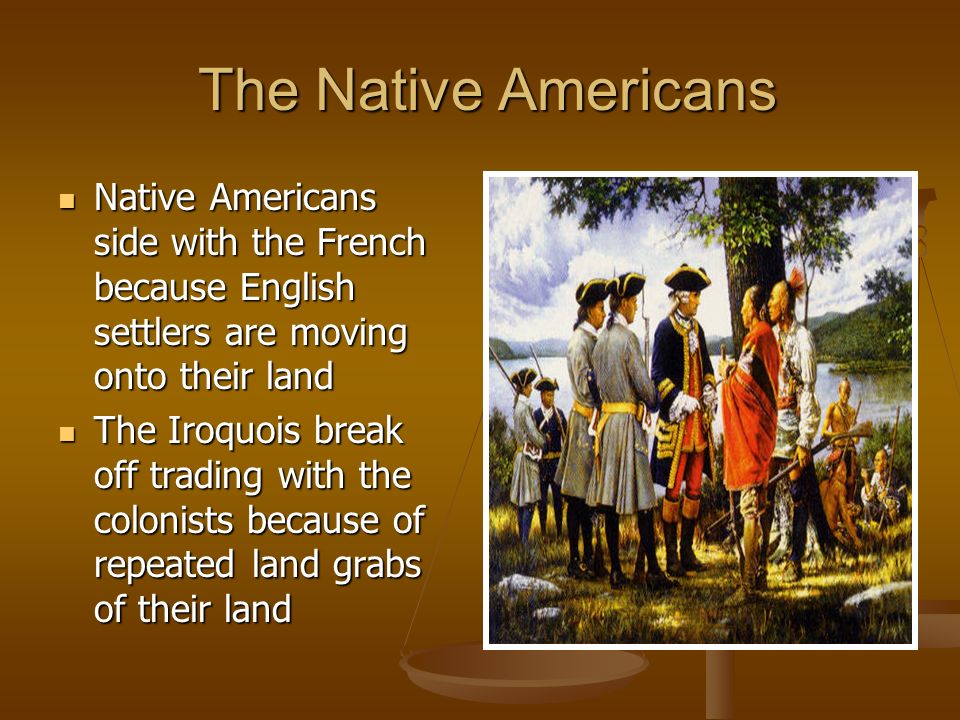 The Native Americans

- Native Americans side with the French because English settlers are moving onto their land
- The Iroquois break off trading with the colonists because of repeated land grabs of their land